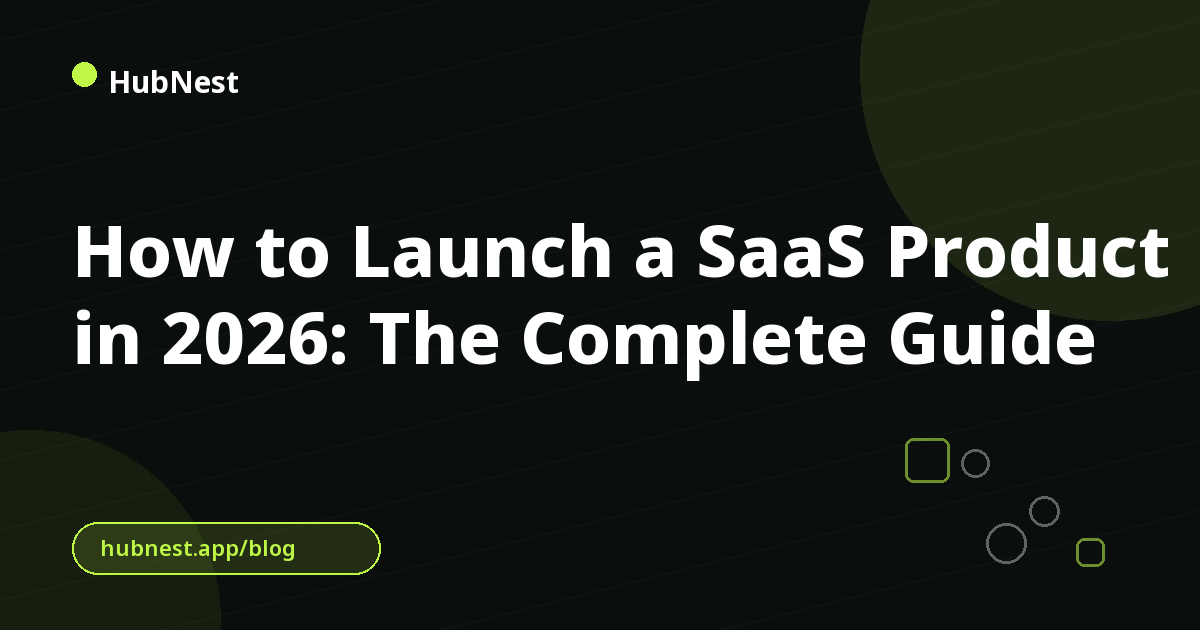 HubNest

How to Launch a SaaS Product in 2026: The Complete Guide

hubnest.app/blog